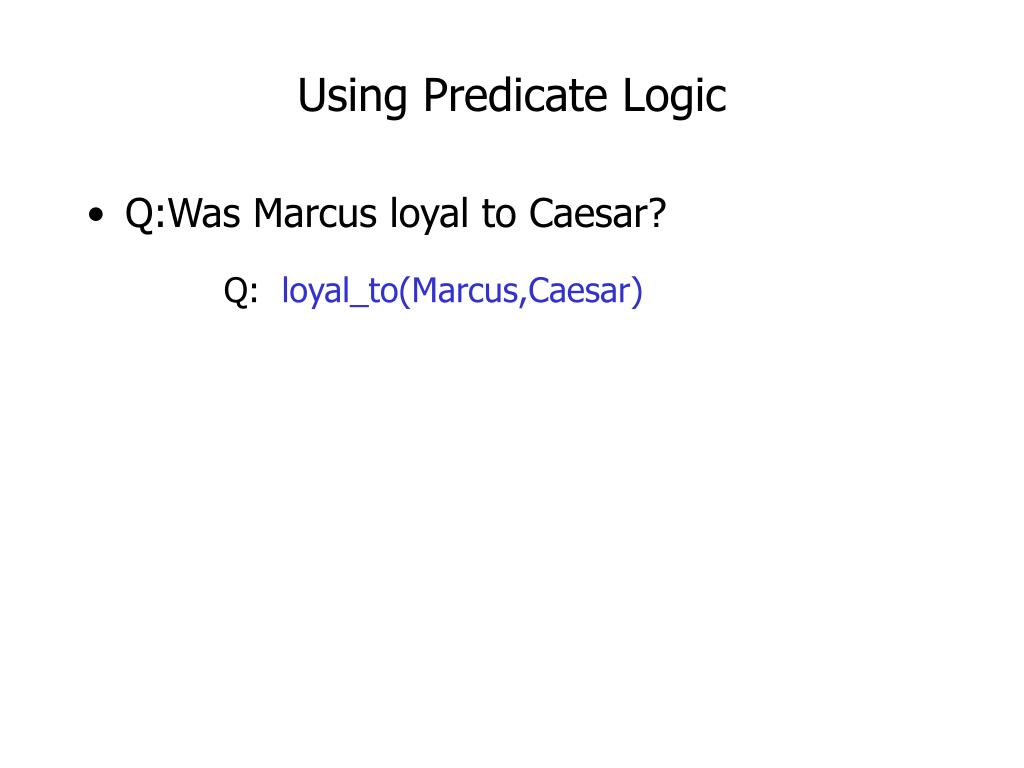 Using Predicate Logic

• Q:Was Marcus loyal to Caesar?

Q: loyal_to(Marcus,Caesar)